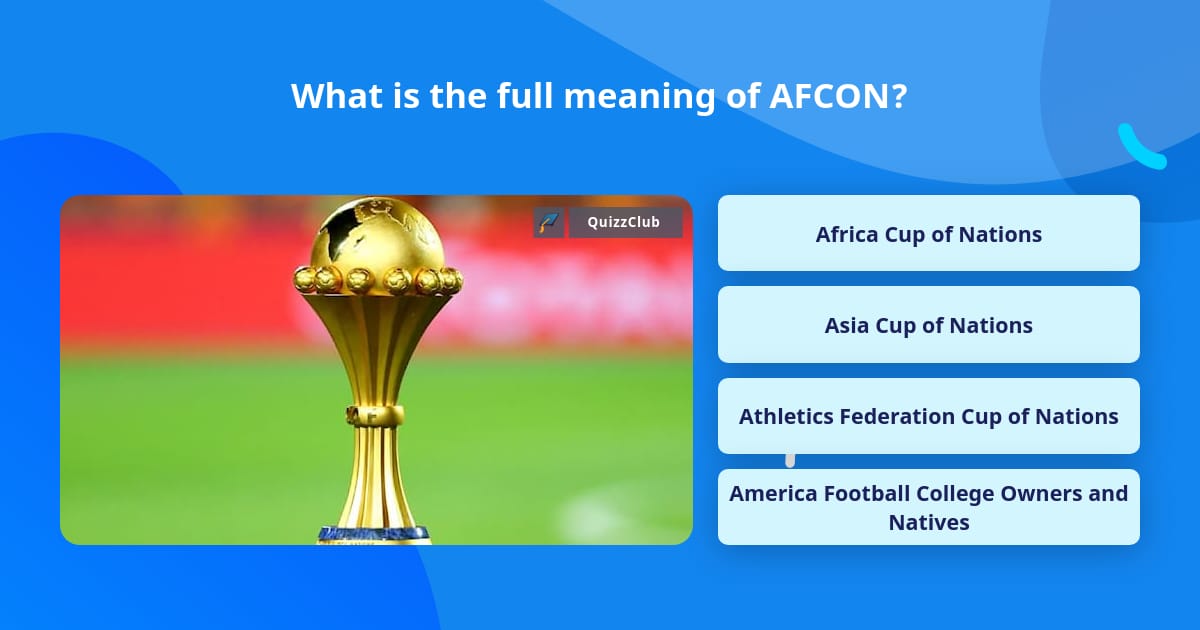 What is the full meaning of AFCON?

QuizzClub

Africa Cup of Nations

Asia Cup of Nations

Athletics Federation Cup of Nations

America Football College Owners and Natives